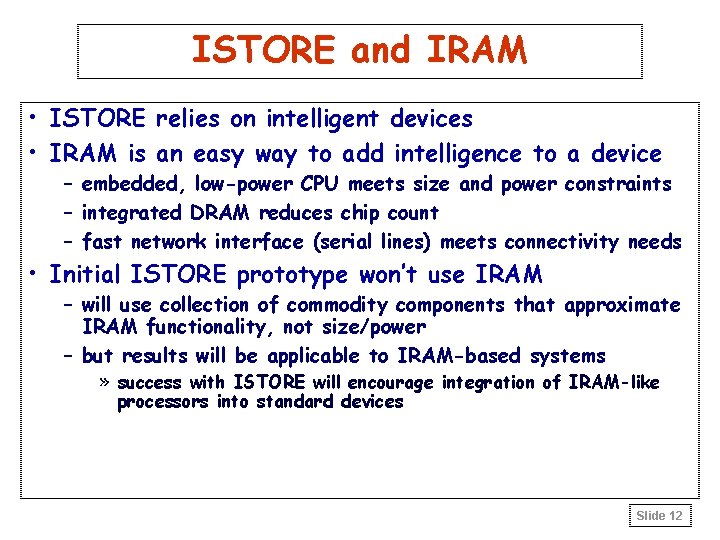 ISTORE and IRAM

• ISTORE relies on intelligent devices
• IRAM is an easy way to add intelligence to a device
– embedded, low-power CPU meets size and power constraints
– integrated DRAM reduces chip count
– fast network interface (serial lines) meets connectivity needs
• Initial ISTORE prototype won't use IRAM
– will use collection of commodity components that approximate IRAM functionality, not size/power
– but results will be applicable to IRAM-based systems
» success with ISTORE will encourage integration of IRAM-like processors into standard devices

Slide 12